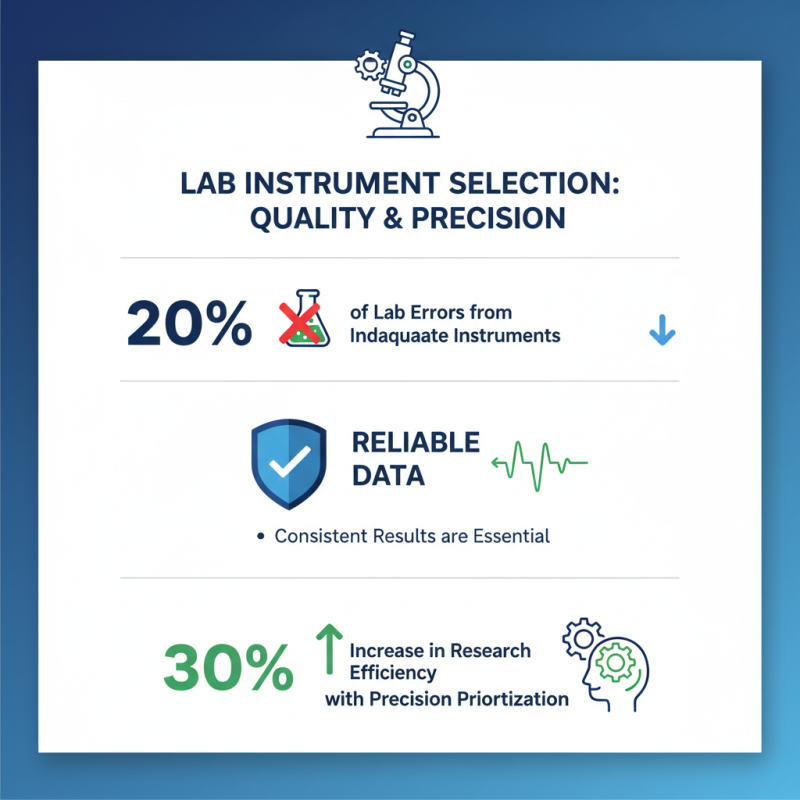 LAB INSTRUMENT SELECTION: QUALITY & PRECISION

20% of Lab Errors from Indaquaate Instruments

RELIABLE DATA

• Consistent Results are Essential

30% Increase in Research Efficiency with Precision Priortization